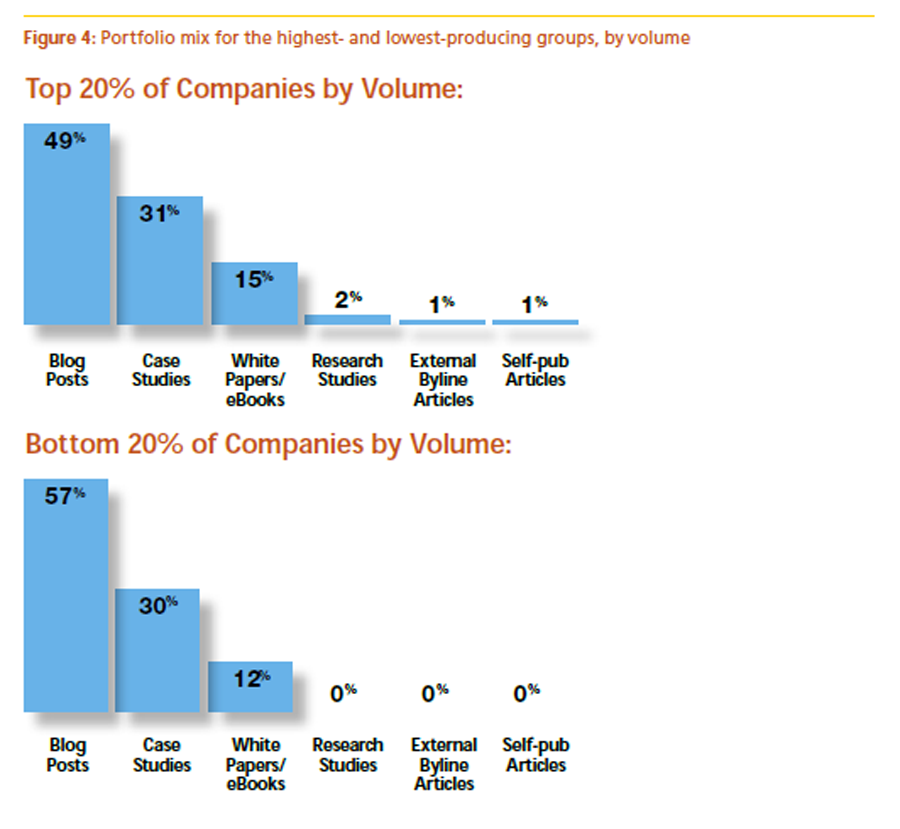 Figure 4: Portfolio mix for the highest- and lowest-producing groups, by volume

Top 20% of Companies by Volume:

49%

31%

15%

2%

1%

1%

Blog Posts

Case Studies

White Papers/ eBooks

Research Studies

External Byline Articles

Self-pub Articles

Bottom 20% of Companies by Volume:

57%

30%

12%

0%

0%

0%

Blog Posts

Case Studies

White Papers/ eBooks

Research Studies

External Byline Articles

Self-pub Articles